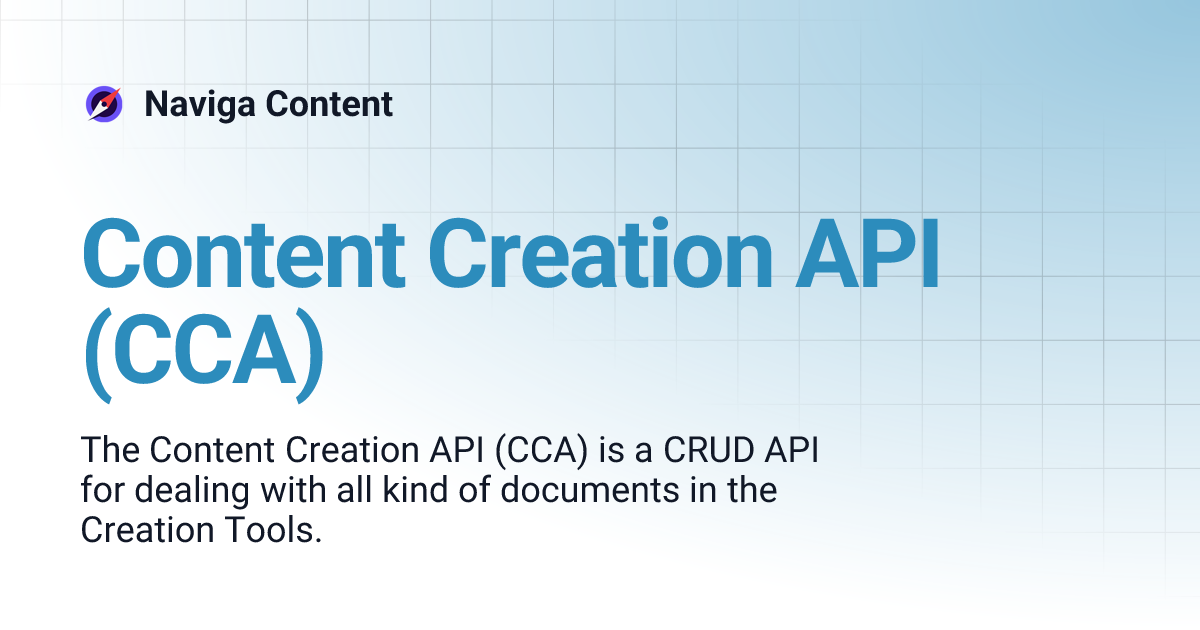 Naviga Content

Content Creation API (CCA)

The Content Creation API (CCA) is a CRUD API for dealing with all kind of documents in the Creation Tools.